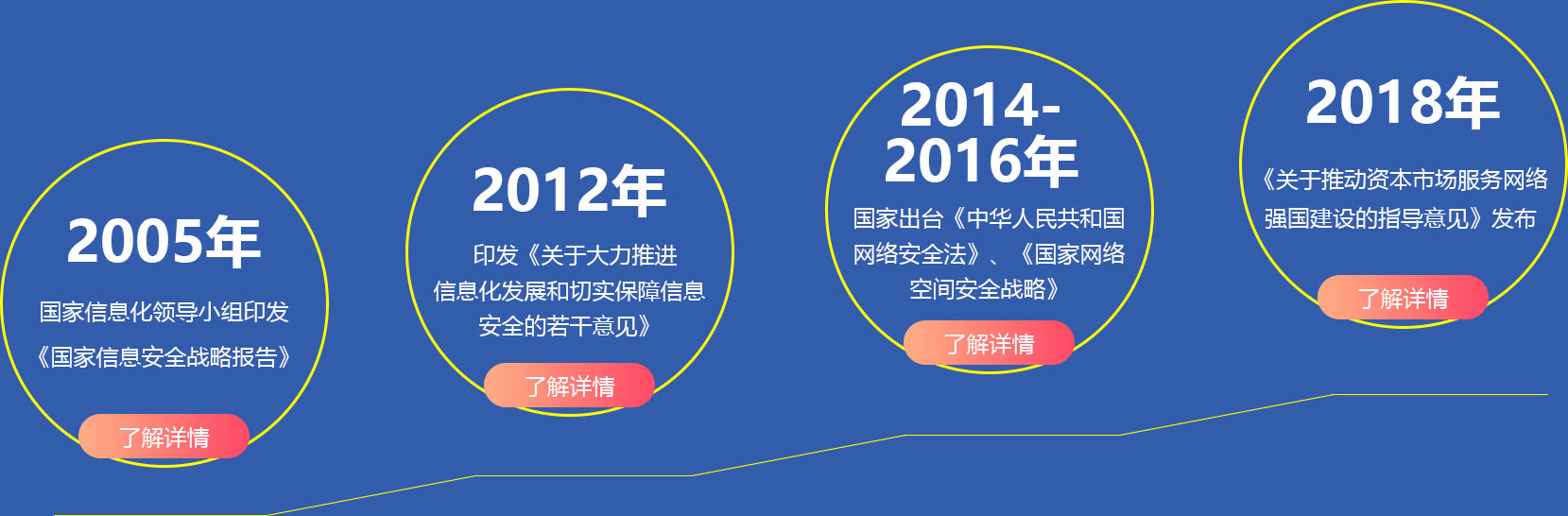 2005年

国家信息化领导小组印发《国家信息安全战略报告》

了解详情

2012年

印发《关于大力推进信息化发展和切实保障信息安全的若干意见》

了解详情

2014-2016年

国家出台《中华人民共和国网络安全法》、《国家网络空间安全战略》

了解详情

2018年

《关于推动资本市场服务网络强国建设的指导意见》发布

了解详情